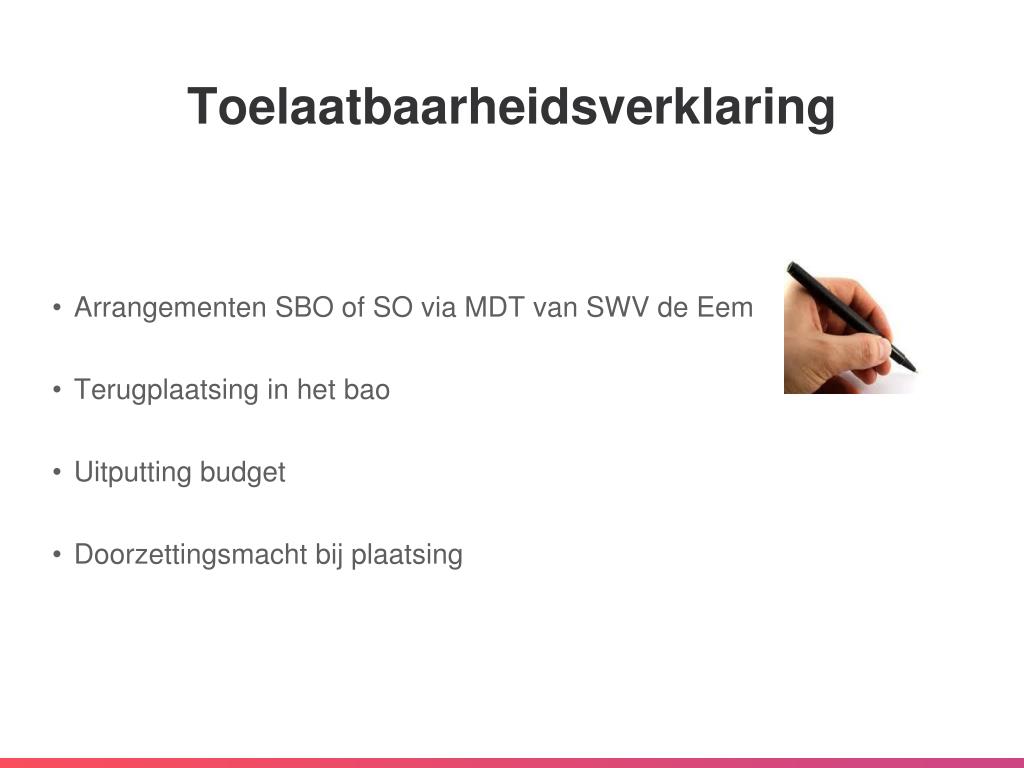 Toelaatbaarheidsverklaring

• Arrangementen SBO of SO via MDT van SWV de Eem

• Terugplaatsing in het bao

• Uitputting budget

• Doorzettingsmacht bij plaatsing